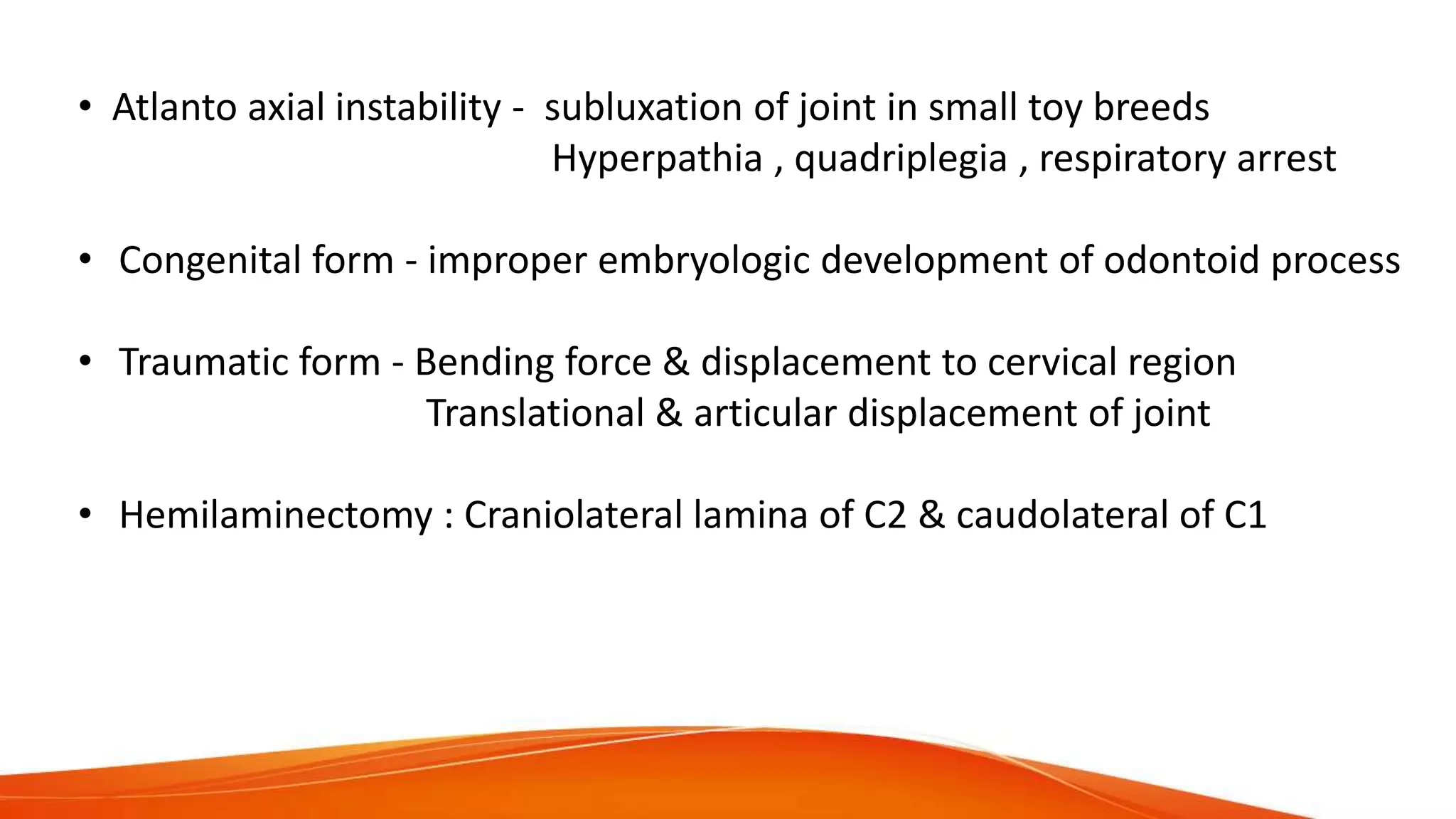 • Atlanto axial instability - subluxation of joint in small toy breeds
Hyperpathia , quadriplegia , respiratory arrest

• Congenital form - improper embryologic development of odontoid process

• Traumatic form - Bending force & displacement to cervical region
Translational & articular displacement of joint

• Hemilaminectomy : Craniolateral lamina of C2 & caudolateral of C1